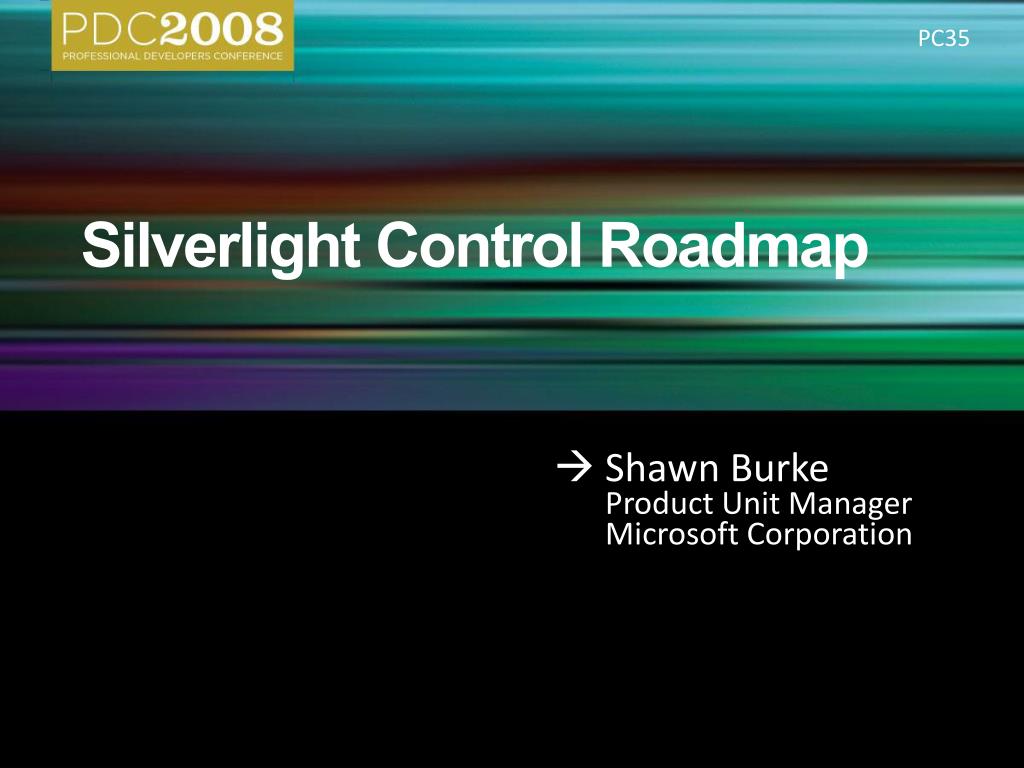 PDC2008
PROFESSIONAL DEVELOPERS CONFERENCE

PC35

Silverlight Control Roadmap

→ Shawn Burke
Product Unit Manager
Microsoft Corporation